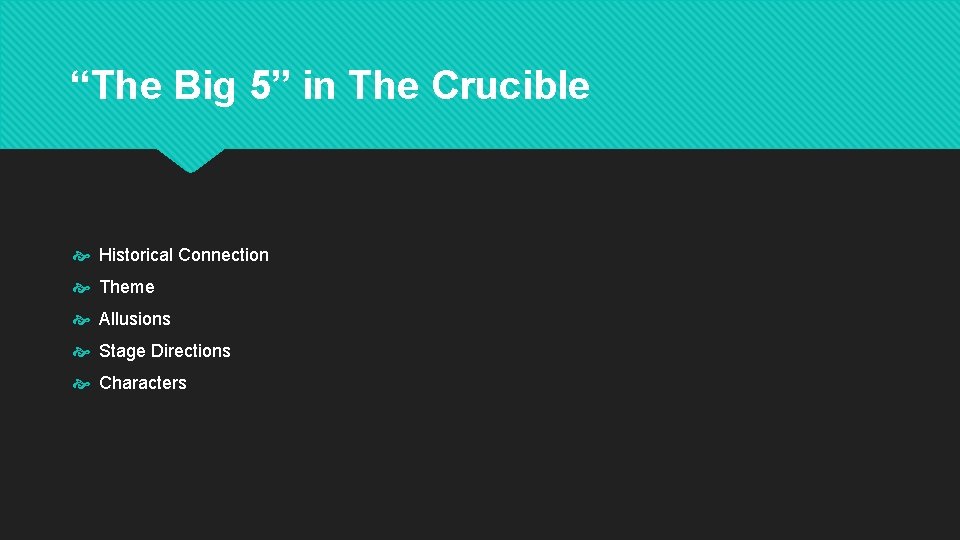 “The Big 5” in The Crucible

Historical Connection
Theme
Allusions
Stage Directions
Characters